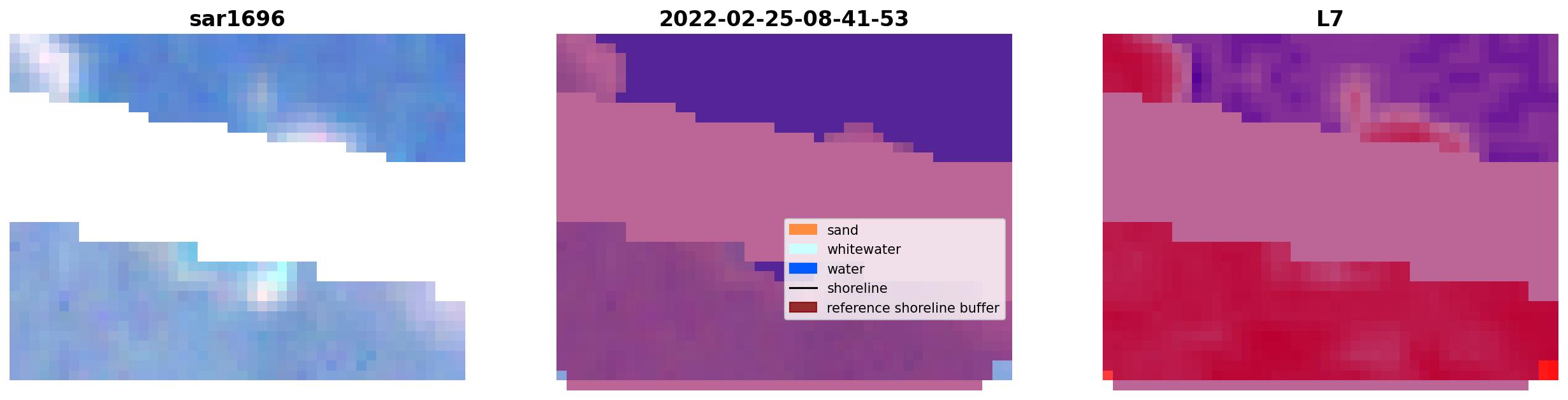 sar1696

2022-02-25-08-41-53

sand
whitewater
water
shoreline
reference shoreline buffer

L7